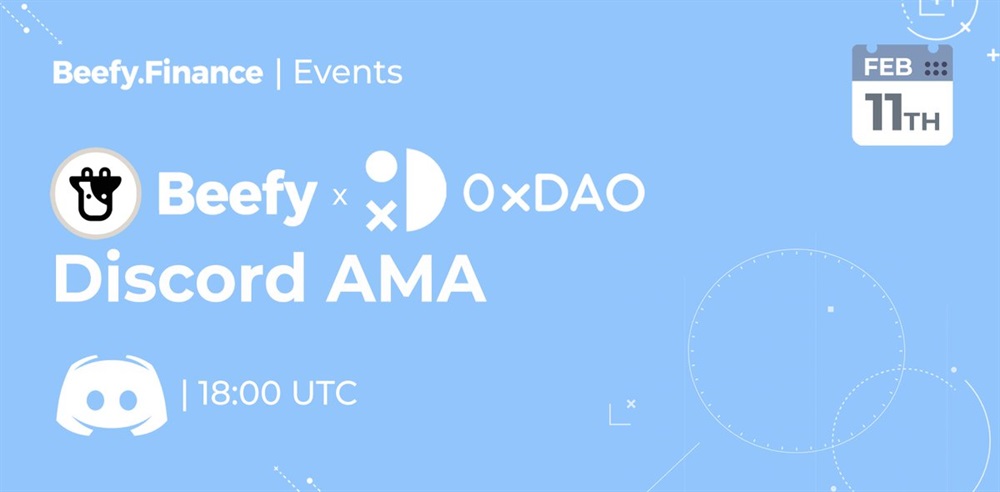 Beefy.Finance | Events

FEB
11TH

Beefy x 0xDAO

Discord AMA

| 18:00 UTC